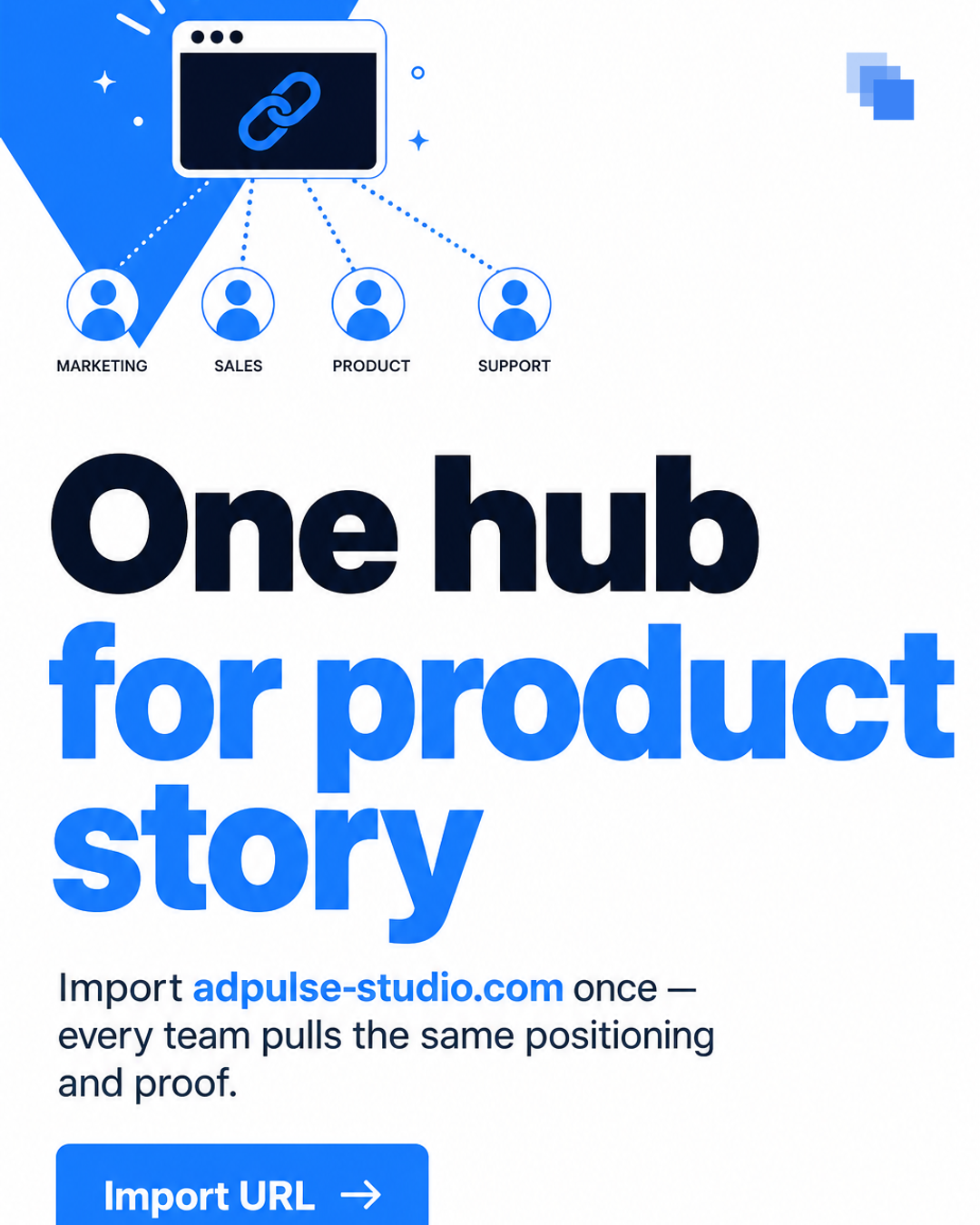 MARKETING SALES PRODUCT SUPPORT

One hub for product story

Import adpulse-studio.com once — every team pulls the same positioning and proof.

Import URL →